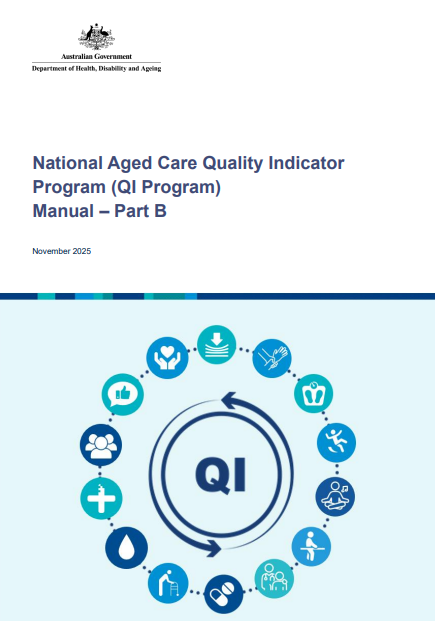 Australian Government
Department of Health, Disability and Ageing

National Aged Care Quality Indicator Program (QI Program) Manual – Part B

November 2025

QI